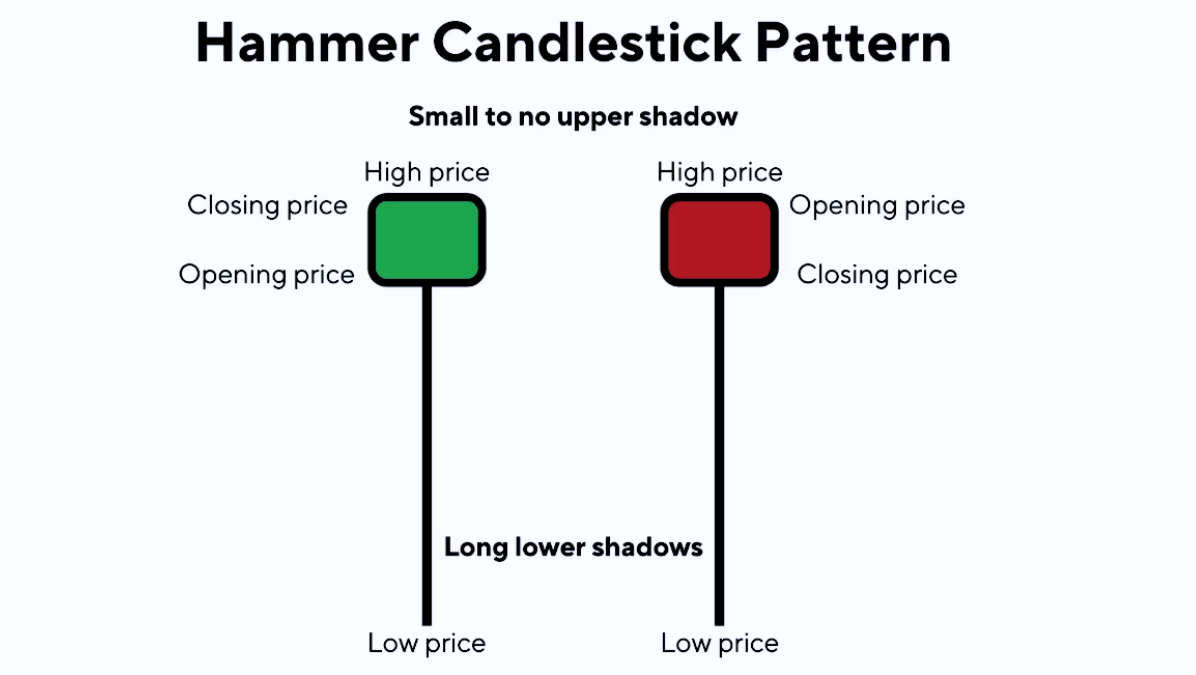 Hammer Candlestick Pattern

Small to no upper shadow

High price
Closing price
Opening price

High price
Opening price
Closing price

Long lower shadows

Low price

Low price